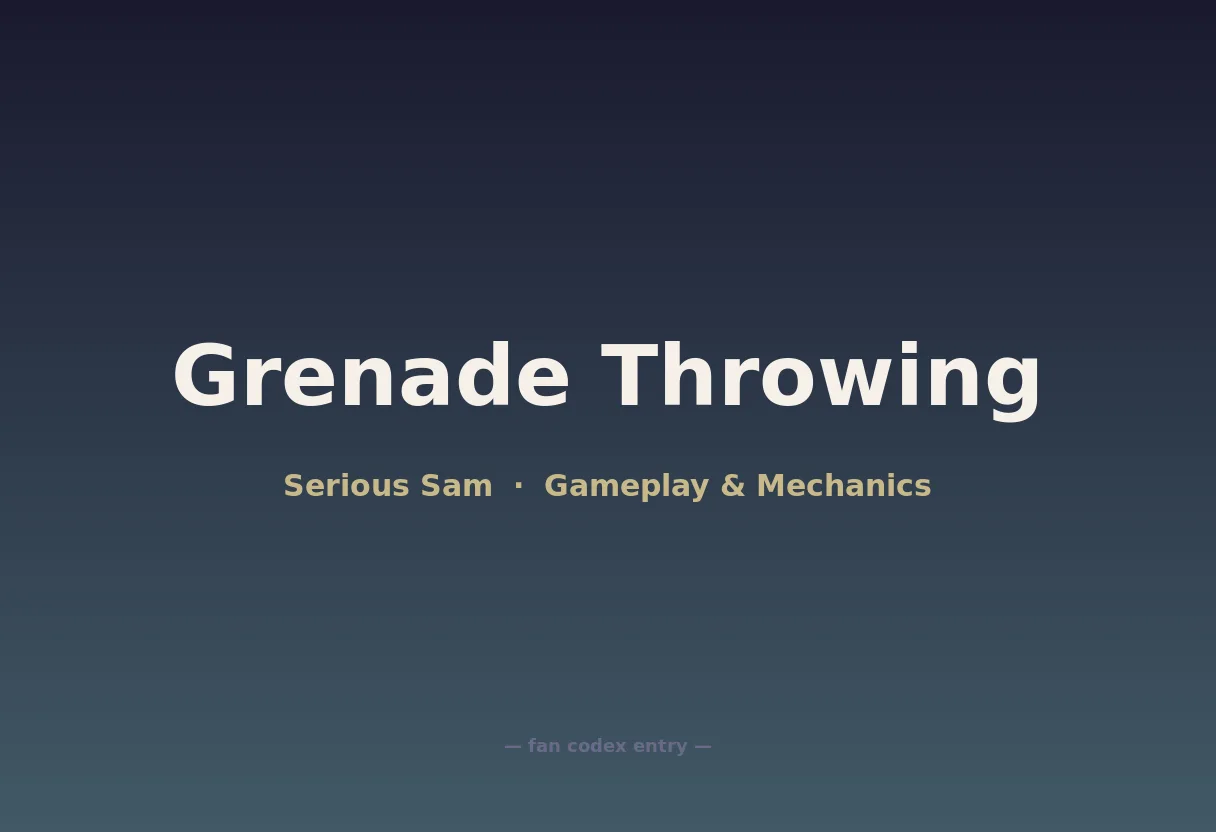 Grenade Throwing

Serious Sam · Gameplay & Mechanics

— fan codex entry —